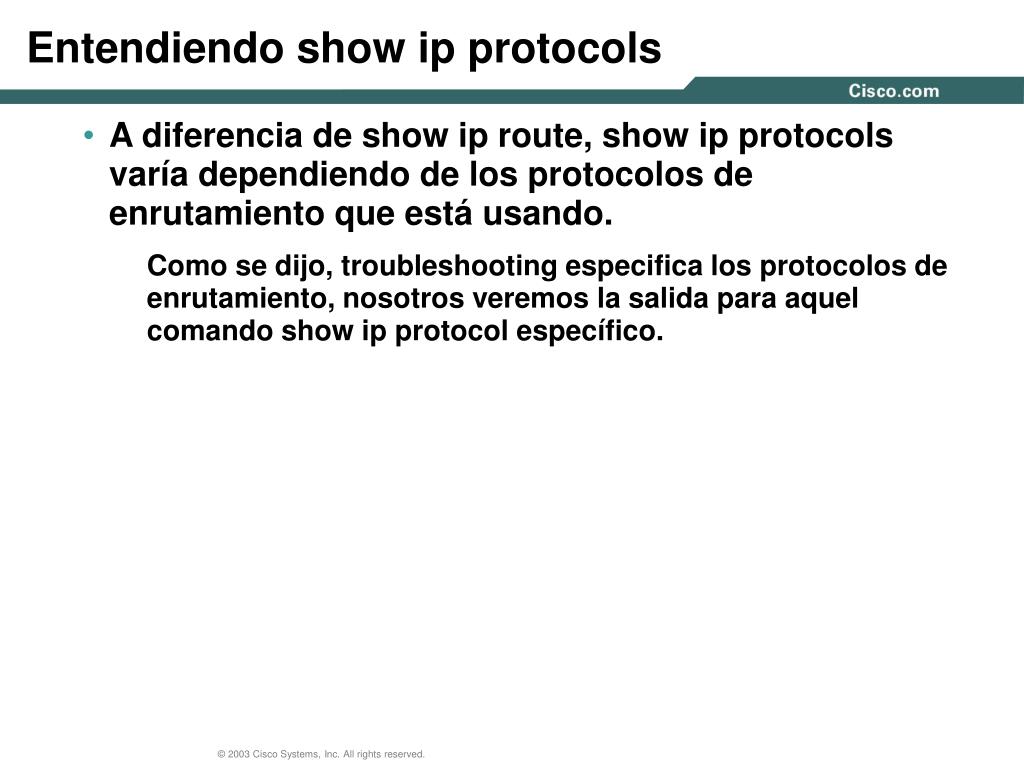 Entendiendo show ip protocols

Cisco.com

• A diferencia de show ip route, show ip protocols varía dependiendo de los protocolos de enrutamiento que está usando.

Como se dijo, troubleshooting especifica los protocolos de enrutamiento, nosotros veremos la salida para aquel comando show ip protocol específico.

© 2003 Cisco Systems, Inc. All rights reserved.